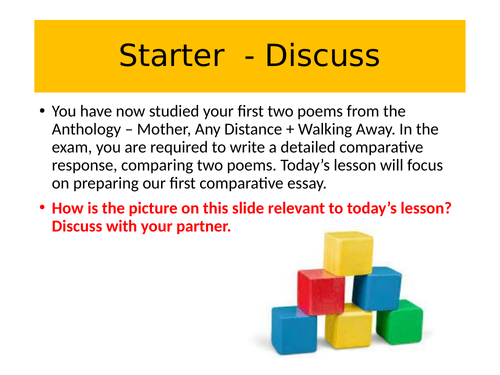 Starter  - Discuss

• You have now studied your first two poems from the Anthology – Mother, Any Distance + Walking Away. In the exam, you are required to write a detailed comparative response, comparing two poems. Today’s lesson will focus on preparing our first comparative essay.

• How is the picture on this slide relevant to today’s lesson? Discuss with your partner.